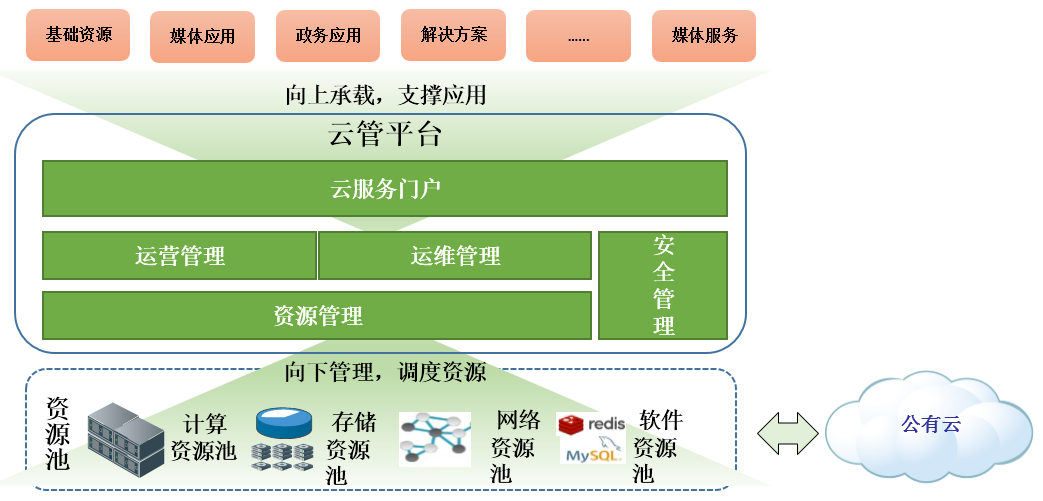 基础资源

媒体应用

政务应用

解决方案

......

媒体服务

向上承载，支撑应用

云管平台

云服务门户

运营管理

运维管理

安全管理

资源管理

向下管理，调度资源

资源池

计算资源池

存储资源池

网络资源池

redis

MySQL

软件资源池

公有云